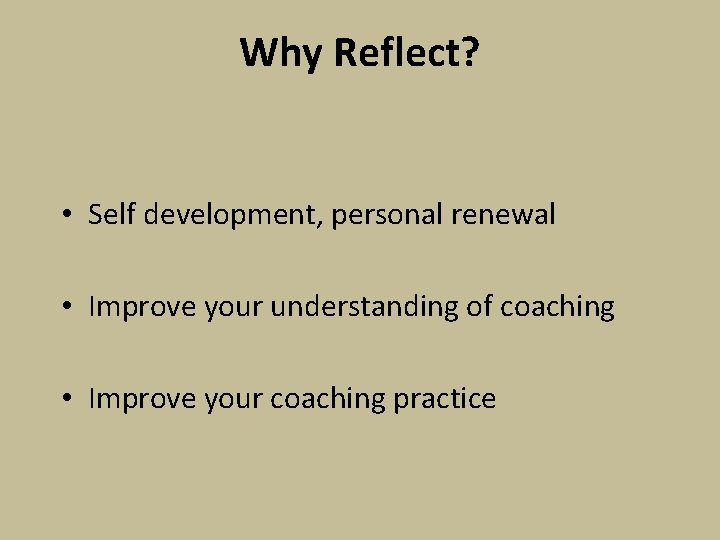 Why Reflect?

• Self development, personal renewal

• Improve your understanding of coaching

• Improve your coaching practice